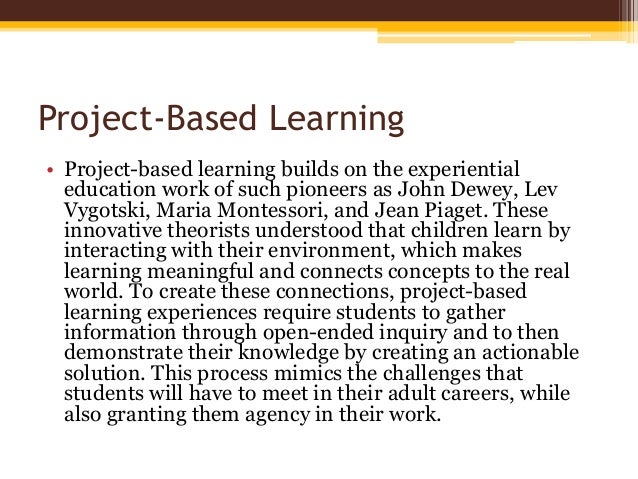 Project-Based Learning

• Project-based learning builds on the experiential education work of such pioneers as John Dewey, Lev Vygotski, Maria Montessori, and Jean Piaget. These innovative theorists understood that children learn by interacting with their environment, which makes learning meaningful and connects concepts to the real world. To create these connections, project-based learning experiences require students to gather information through open-ended inquiry and to then demonstrate their knowledge by creating an actionable solution. This process mimics the challenges that students will have to meet in their adult careers, while also granting them agency in their work.